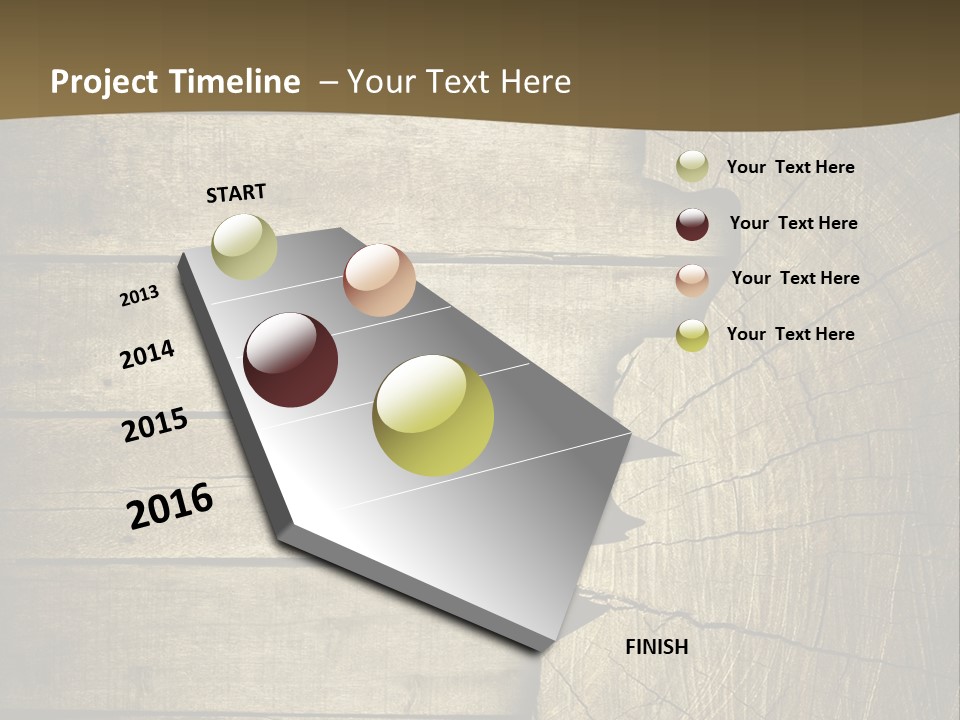 Project Timeline – Your Text Here

START

2013

2014

2015

2016

FINISH

Your Text Here

Your Text Here

Your Text Here

Your Text Here